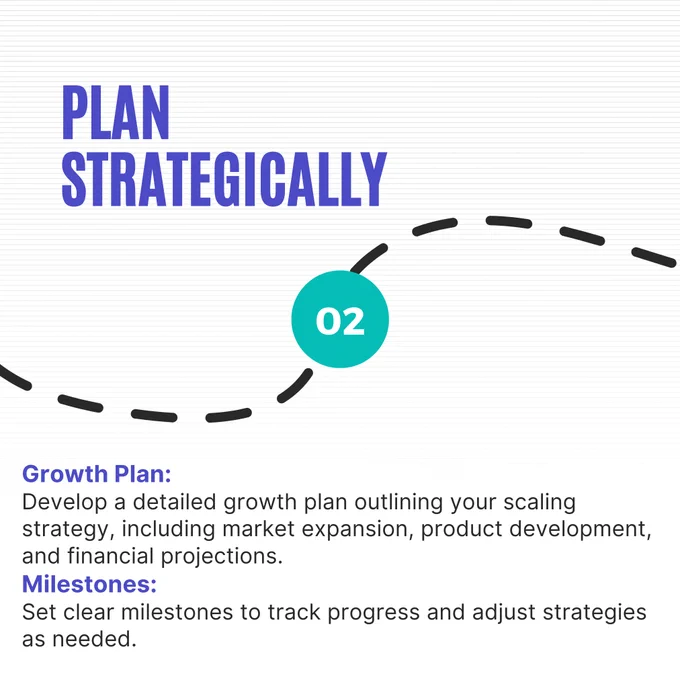 PLAN STRATEGICALLY

02

Growth Plan:
Develop a detailed growth plan outlining your scaling strategy, including market expansion, product development, and financial projections.
Milestones:
Set clear milestones to track progress and adjust strategies as needed.